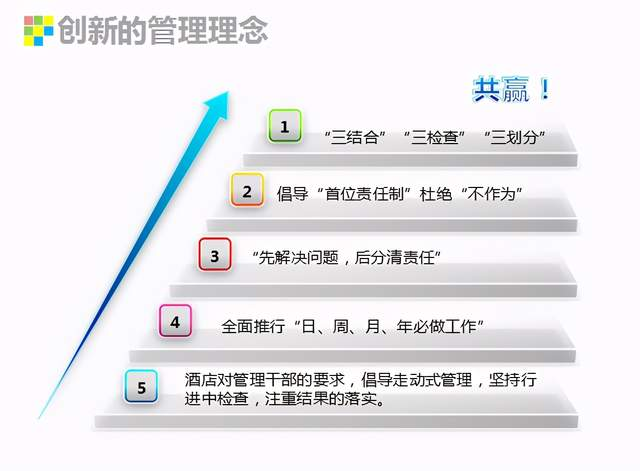 创新的管理理念

共赢！

1 “三结合” “三检查” “三划分”

2 倡导“首位责任制”杜绝“不作为”

3 “先解决问题，后分清责任”

4 全面推行“日、周、月、年必做工作”

5 酒店对管理干部的要求，倡导走动式管理，坚持行进中检查，注重结果的落实。